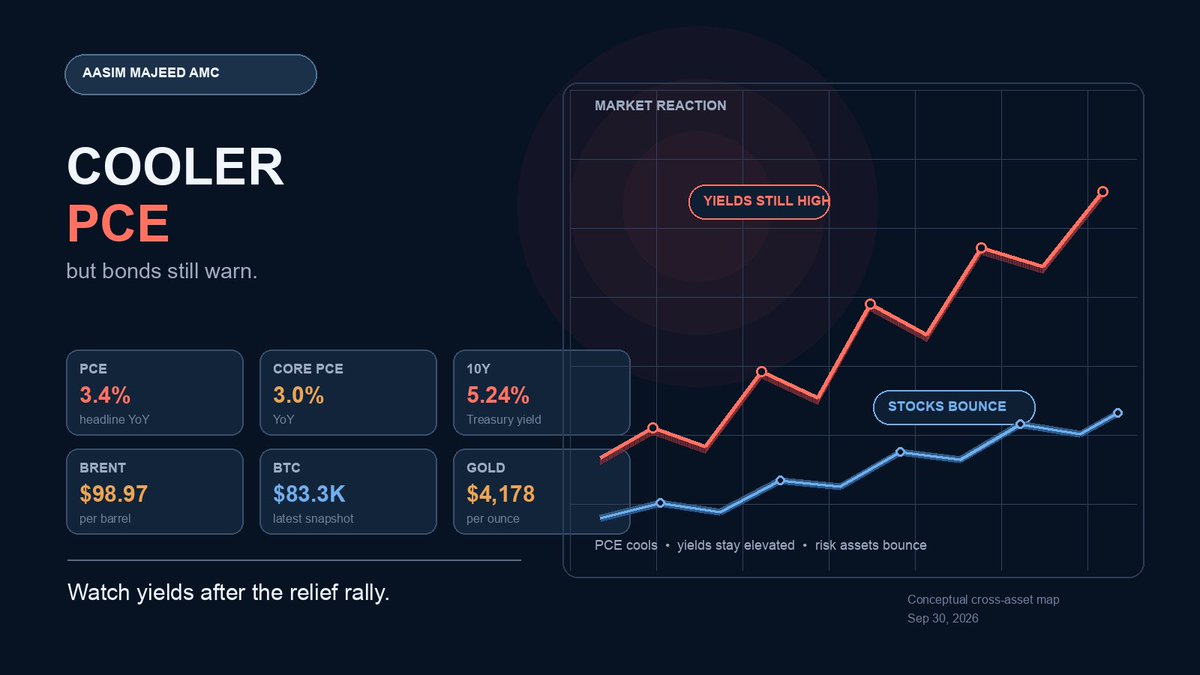 AASIM MAJEED AMC

COOLER
PCE

but bonds still warn.

PCE
3.4%
headline YoY

CORE PCE
3.0%
YoY

10Y
5.24%
Treasury yield

BRENT
$98.97
per barrel

BTC
$83.3K
latest snapshot

GOLD
$4,178
per ounce

Watch yields after the relief rally.

MARKET REACTION

YIELDS STILL HIGH

STOCKS BOUNCE

PCE cools • yields stay elevated • risk assets bounce

Conceptual cross-asset map
Sep 30, 2026